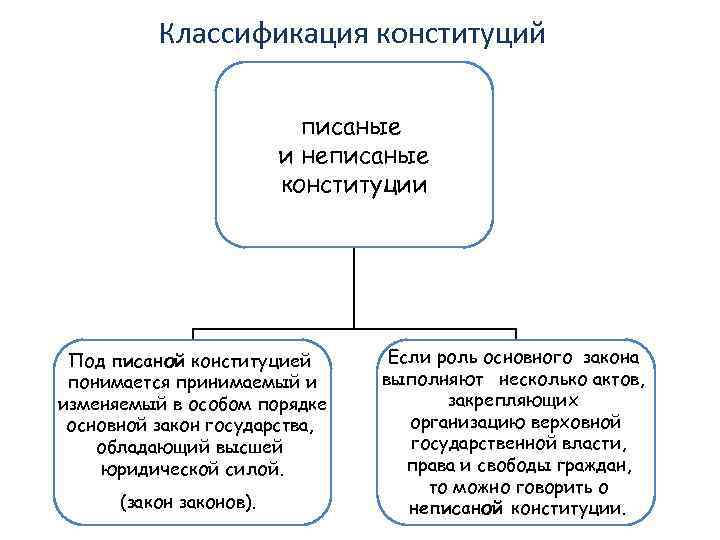 Классификация конституций

писаные и неписаные конституции

Под писаной конституцией понимается принимаемый и изменяемый в особом порядке основной закон государства, обладающий высшей юридической силой.

(закон законов).

Если роль основного закона выполняют несколько актов, закрепляющих организацию верховной государственной власти, права и свободы граждан, то можно говорить о неписаной конституции.